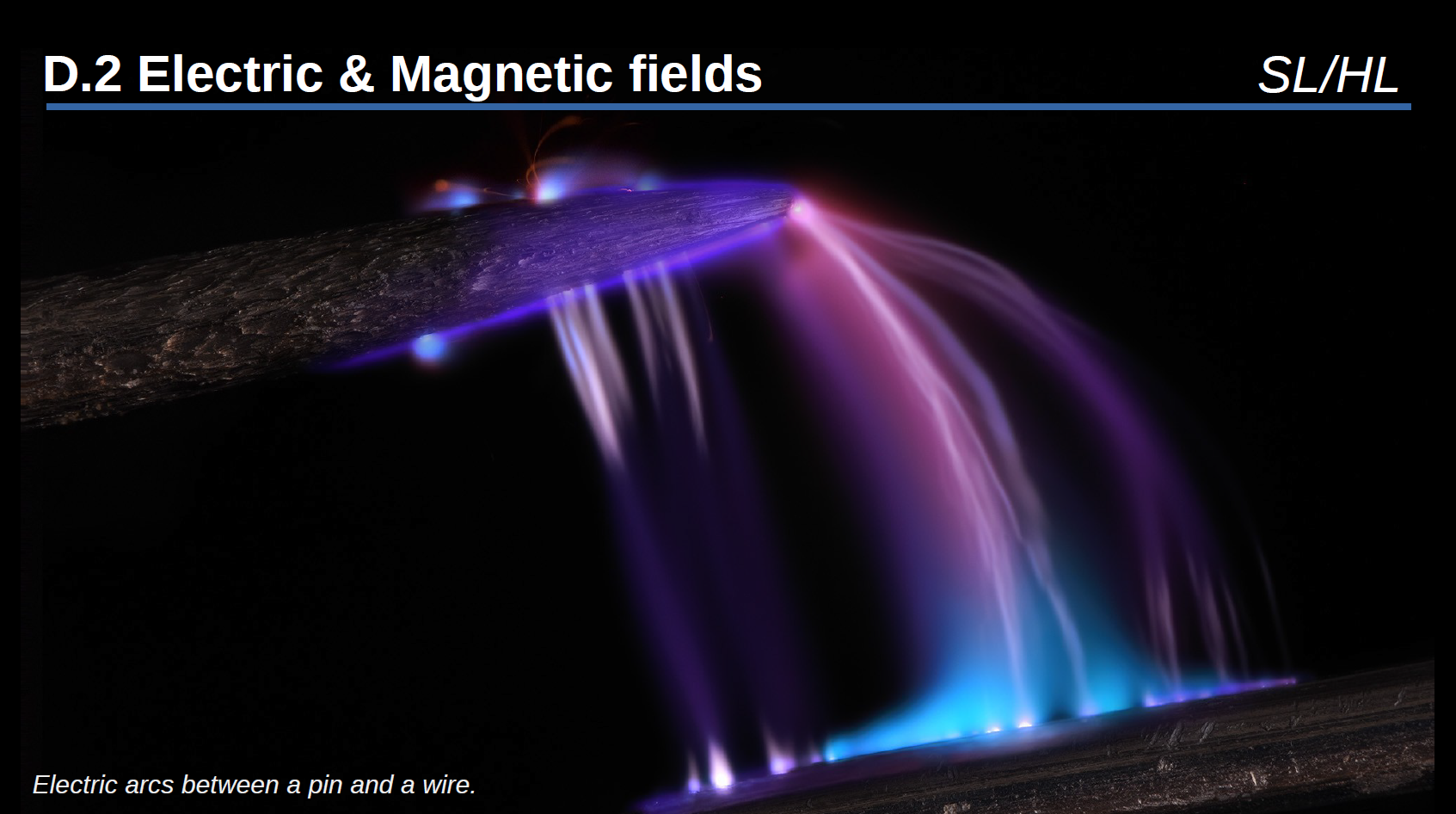 D.2 Electric & Magnetic fields

SL/HL

Electric arcs between a pin and a wire.